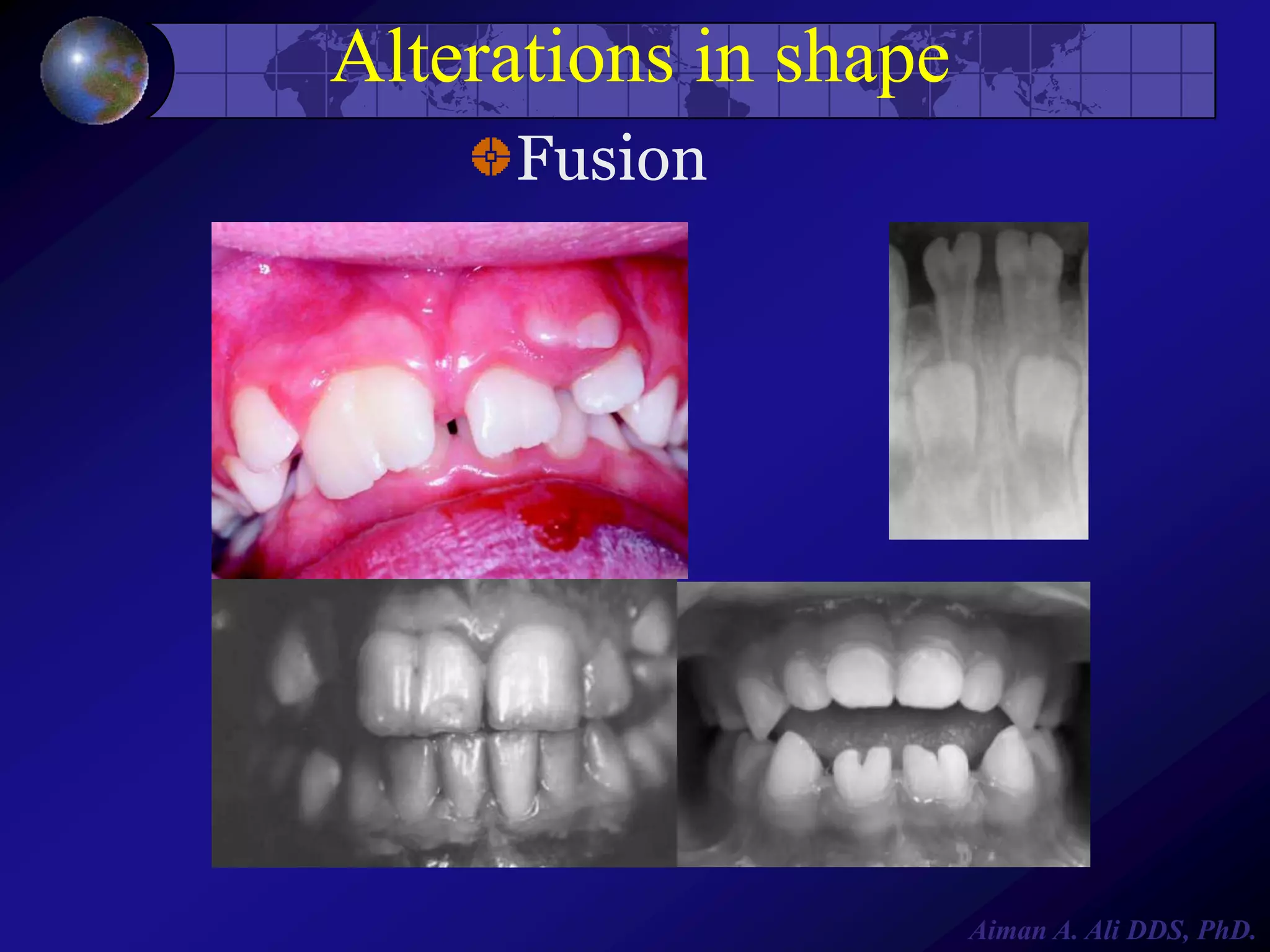 Alterations in shape

Fusion

Aiman A. Ali DDS, PhD.